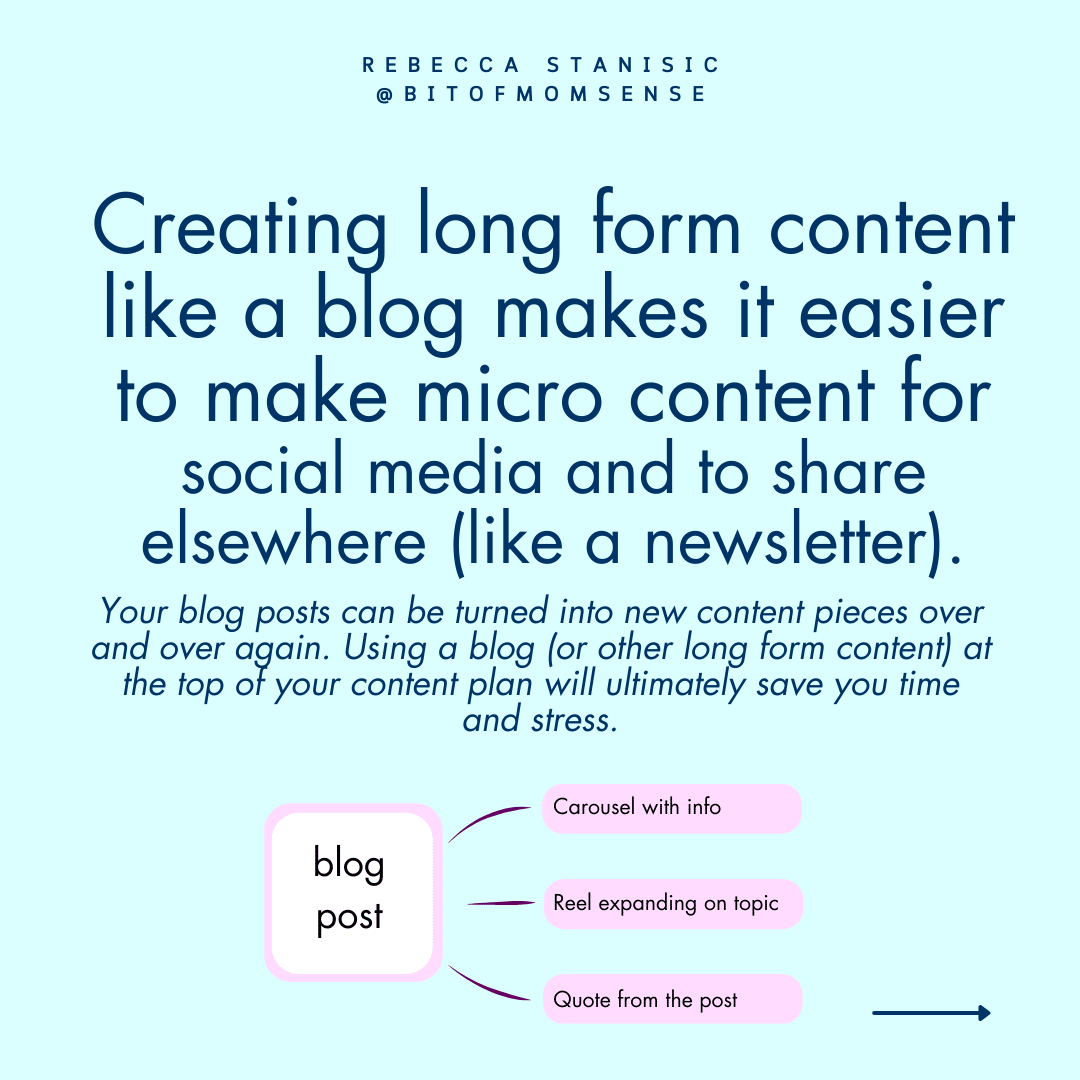 REBECCA STANISIC
@BITOFMOMSENSE

Creating long form content like a blog makes it easier to make micro content for social media and to share elsewhere (like a newsletter).

Your blog posts can be turned into new content pieces over and over again. Using a blog (or other long form content) at the top of your content plan will ultimately save you time and stress.

blog post

Carousel with info

Reel expanding on topic

Quote from the post